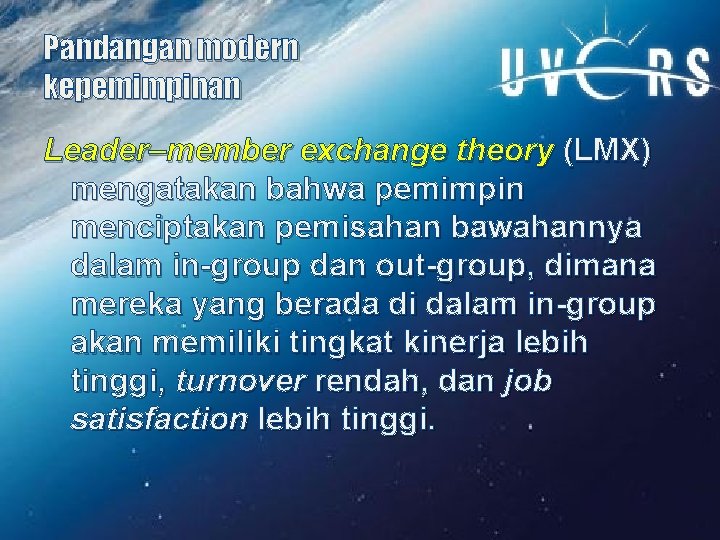 Pandangan modern kepemimpinan

UVERS

Leader–member exchange theory (LMX) mengatakan bahwa pemimpin menciptakan pemisahan bawahannya dalam in-group dan out-group, dimana mereka yang berada di dalam in-group akan memiliki tingkat kinerja lebih tinggi, turnover rendah, dan job satisfaction lebih tinggi.